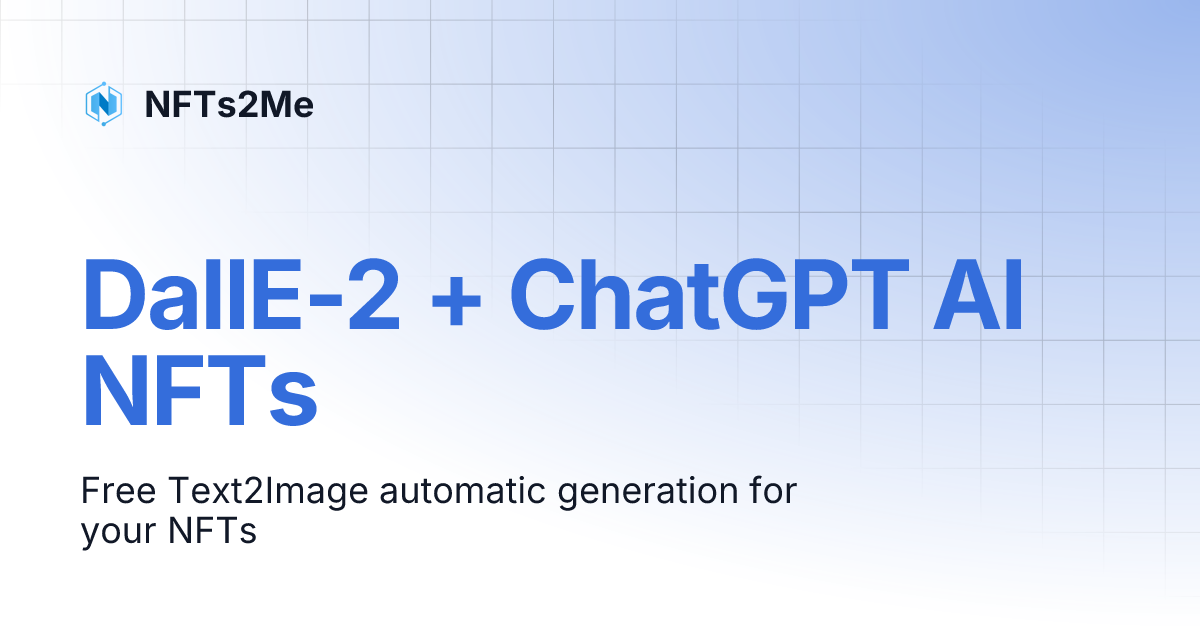 NFTs2Me

DallE-2 + ChatGPT AI NFTs

Free Text2Image automatic generation for your NFTs